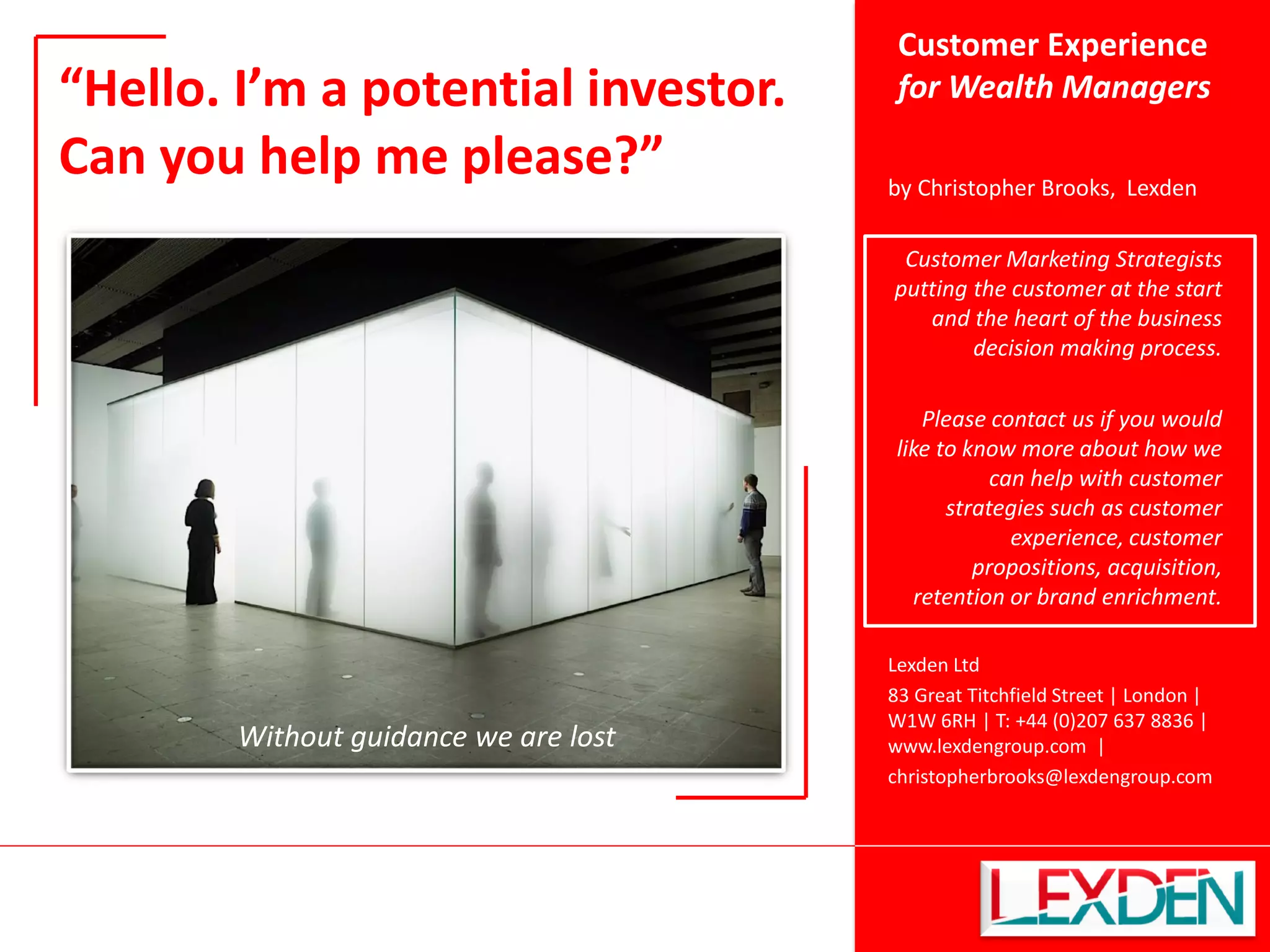 “Hello. I’m a potential investor. Can you help me please?”

Without guidance we are lost

Customer Experience
for Wealth Managers

by Christopher Brooks, Lexden

Customer Marketing Strategists putting the customer at the start and the heart of the business decision making process.

Please contact us if you would like to know more about how we can help with customer strategies such as customer experience, customer propositions, acquisition, retention or brand enrichment.

Lexden Ltd
83 Great Titchfield Street | London | W1W 6RH | T: +44 (0)207 637 8836 | www.lexdengroup.com |
christopherbrooks@lexdengroup.com

LEXDEN